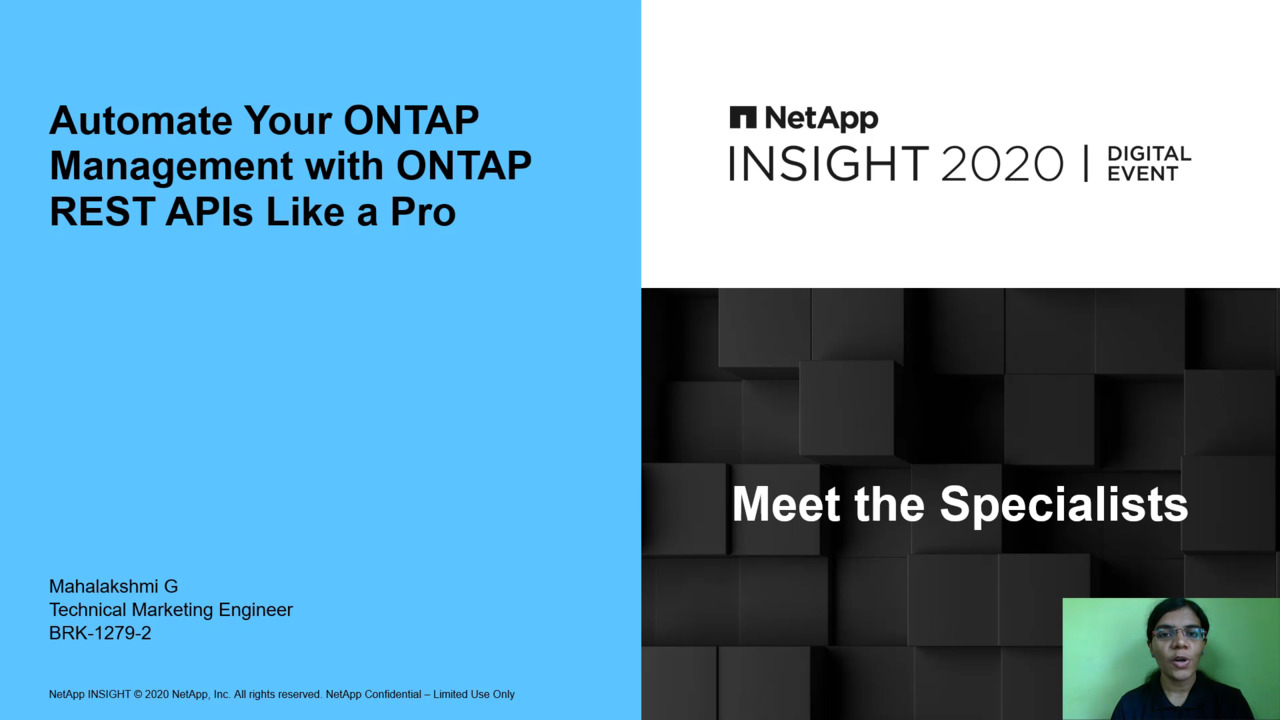 Automate Your ONTAP Management with ONTAP REST APIs Like a Pro

Mahalakshmi G
Technical Marketing Engineer
BRK-1279-2

NetApp INSIGHT © 2020 NetApp, Inc. All rights reserved. NetApp Confidential – Limited Use Only

NetApp
INSIGHT 2020 | DIGITAL EVENT

Meet the Specialists